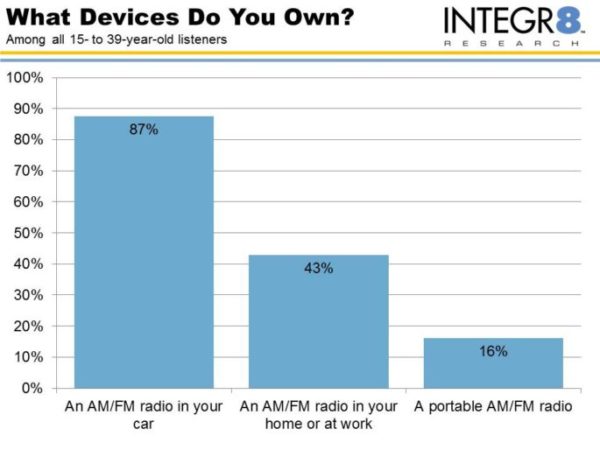 What Devices Do You Own?
Among all 15- to 39-year-old listeners

INTEGR8
RESEARCH

100%
90%
80%
70%
60%
50%
40%
30%
20%
10%
0%

87%
43%
16%

An AM/FM radio in your car
An AM/FM radio in your home or at work
A portable AM/FM radio